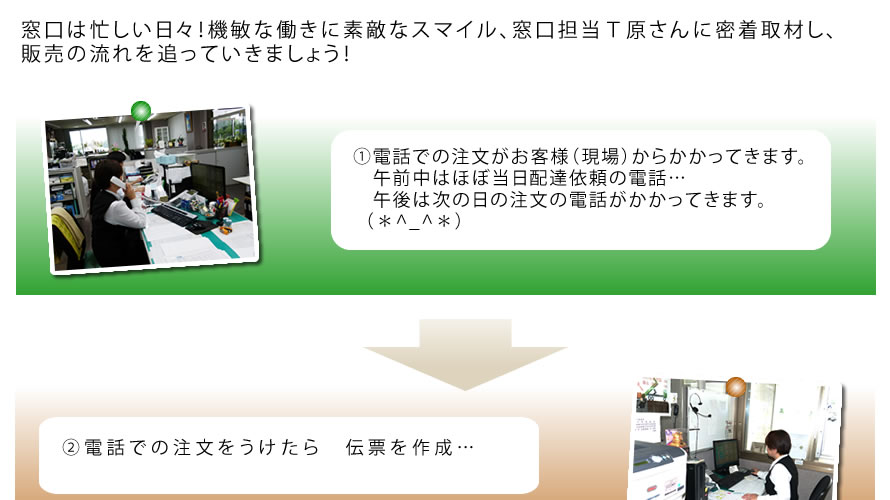 窓口は忙しい日々!機敏な働きに素敵なスマイル、窓口担当T原さんに密着取材し、販売の流れを追っていきましょう!

①電話での注文がお客様(現場)からかかってきます。
午前中はほぼ当日配達依頼の電話…
午後は次の日の注文の電話がかかってきます。
(*^_^*)

②電話での注文をうけたら　伝票を作成…